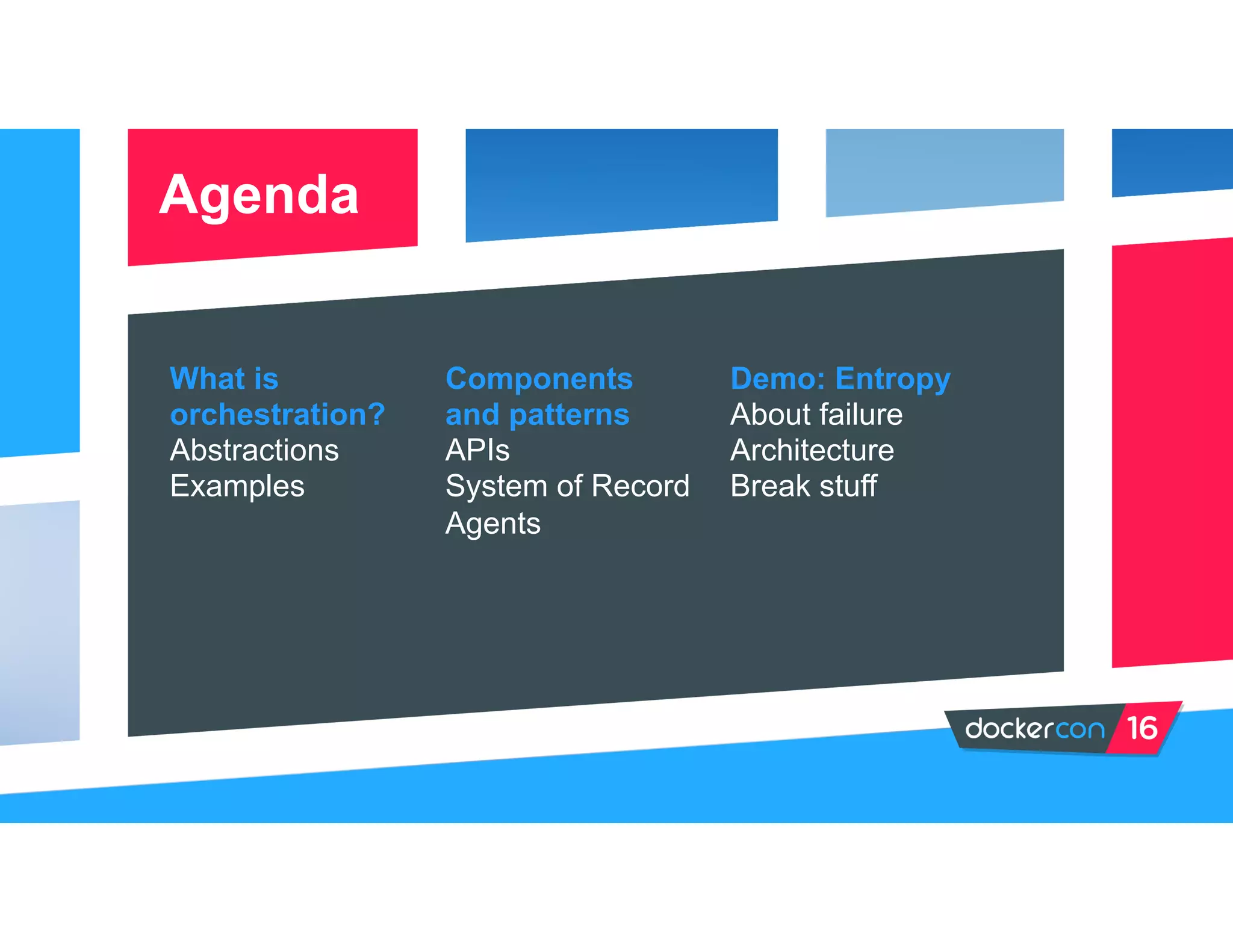 Agenda

What is orchestration?
Abstractions
Examples

Components and patterns
APIs
System of Record
Agents

Demo: Entropy
About failure
Architecture
Break stuff

dockercon 16